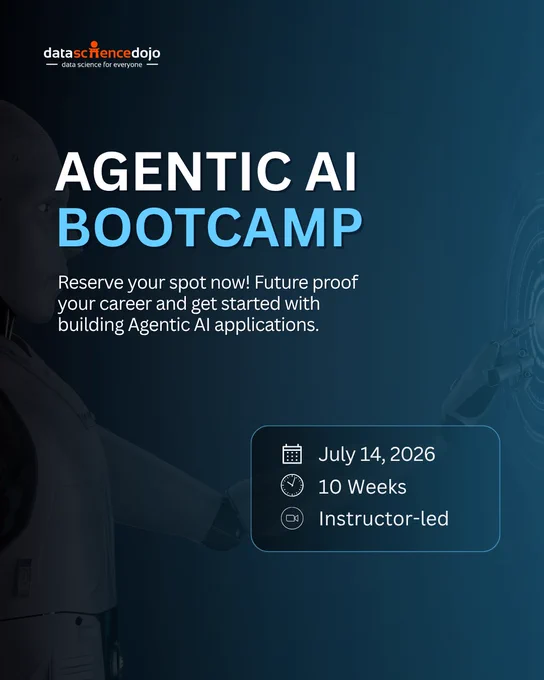 datasciencedojo
data science for everyone

AGENTIC AI
BOOTCAMP

Reserve your spot now! Future proof your career and get started with building Agentic AI applications.

July 14, 2026
10 Weeks
Instructor-led